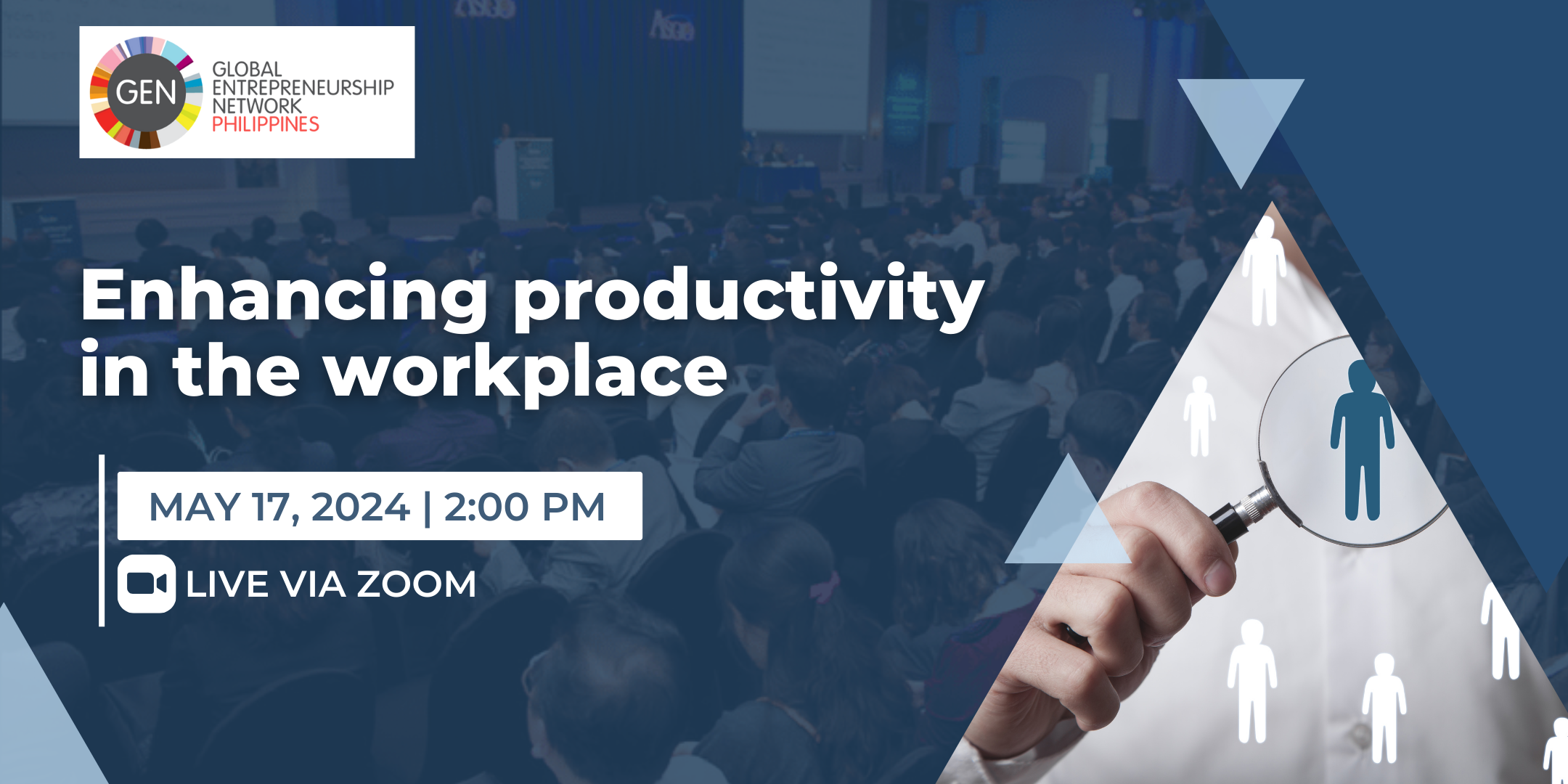 GEN
GLOBAL
ENTREPRENEURSHIP
NETWORK
PHILIPPINES

Enhancing productivity in the workplace

MAY 17, 2024 | 2:00 PM

LIVE VIA ZOOM